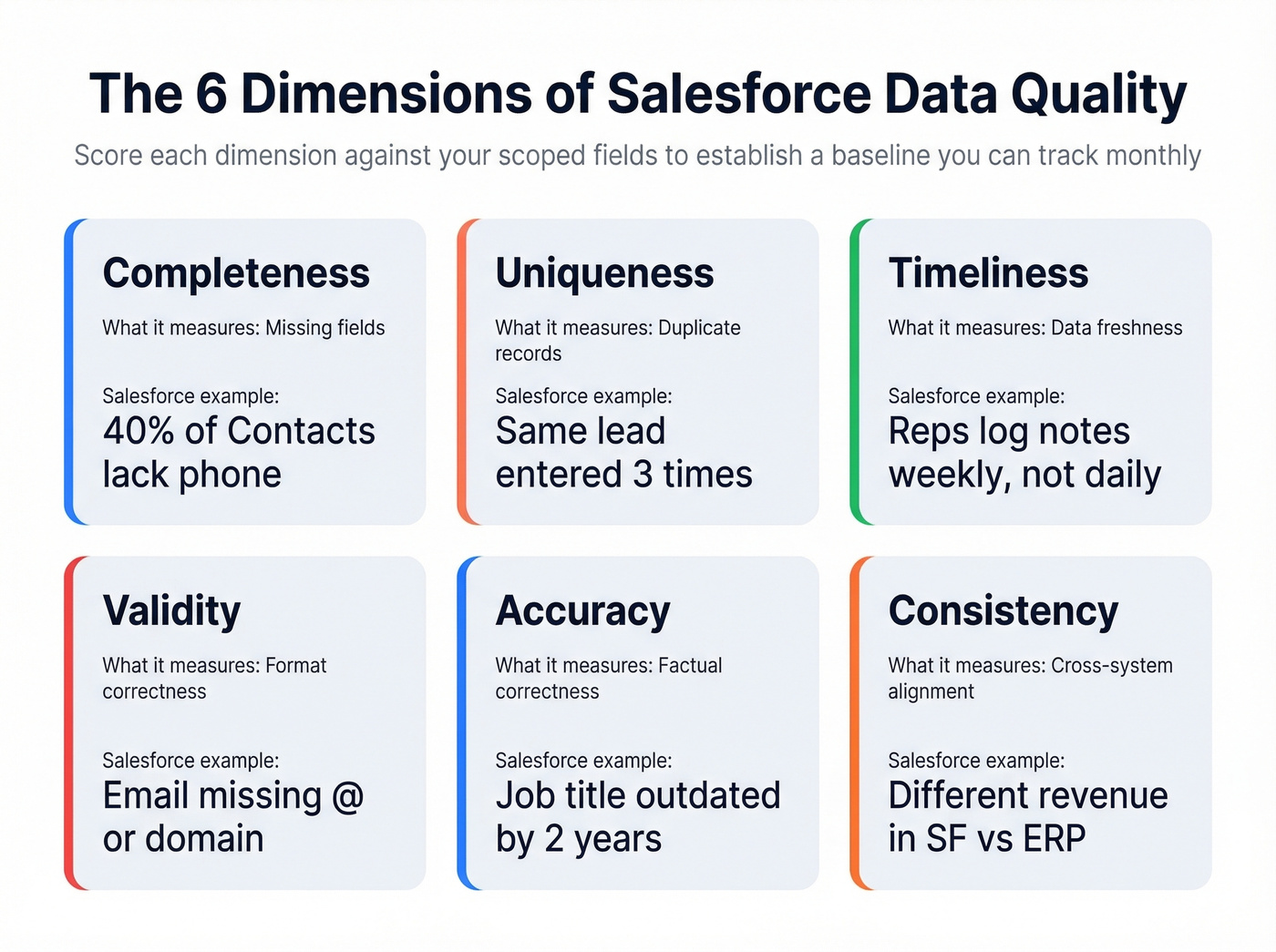 The 6 Dimensions of Salesforce Data Quality

Score each dimension against your scoped fields to establish a baseline you can track monthly

Completeness

What it measures: Missing fields

Salesforce example:

40% of Contacts lack phone

Uniqueness

What it measures: Duplicate records

Salesforce example:

Same lead entered 3 times

Timeliness

What it measures: Data freshness

Salesforce example:

Reps log notes weekly, not daily

Validity

What it measures: Format correctness

Salesforce example:

Email missing @ or domain

Accuracy

What it measures: Factual correctness

Salesforce example:

Job title outdated by 2 years

Consistency

What it measures: Cross-system alignment

Salesforce example:

Different revenue in SF vs ERP